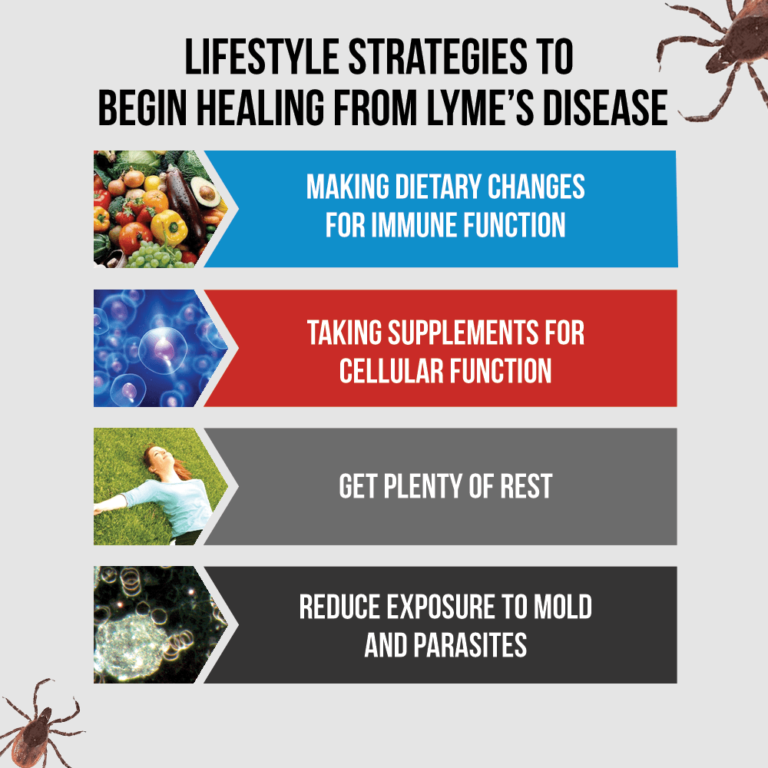 LIFESTYLE STRATEGIES TO BEGIN HEALING FROM LYME'S DISEASE

MAKING DIETARY CHANGES FOR IMMUNE FUNCTION

TAKING SUPPLEMENTS FOR CELLULAR FUNCTION

GET PLENTY OF REST

REDUCE EXPOSURE TO MOLD AND PARASITES